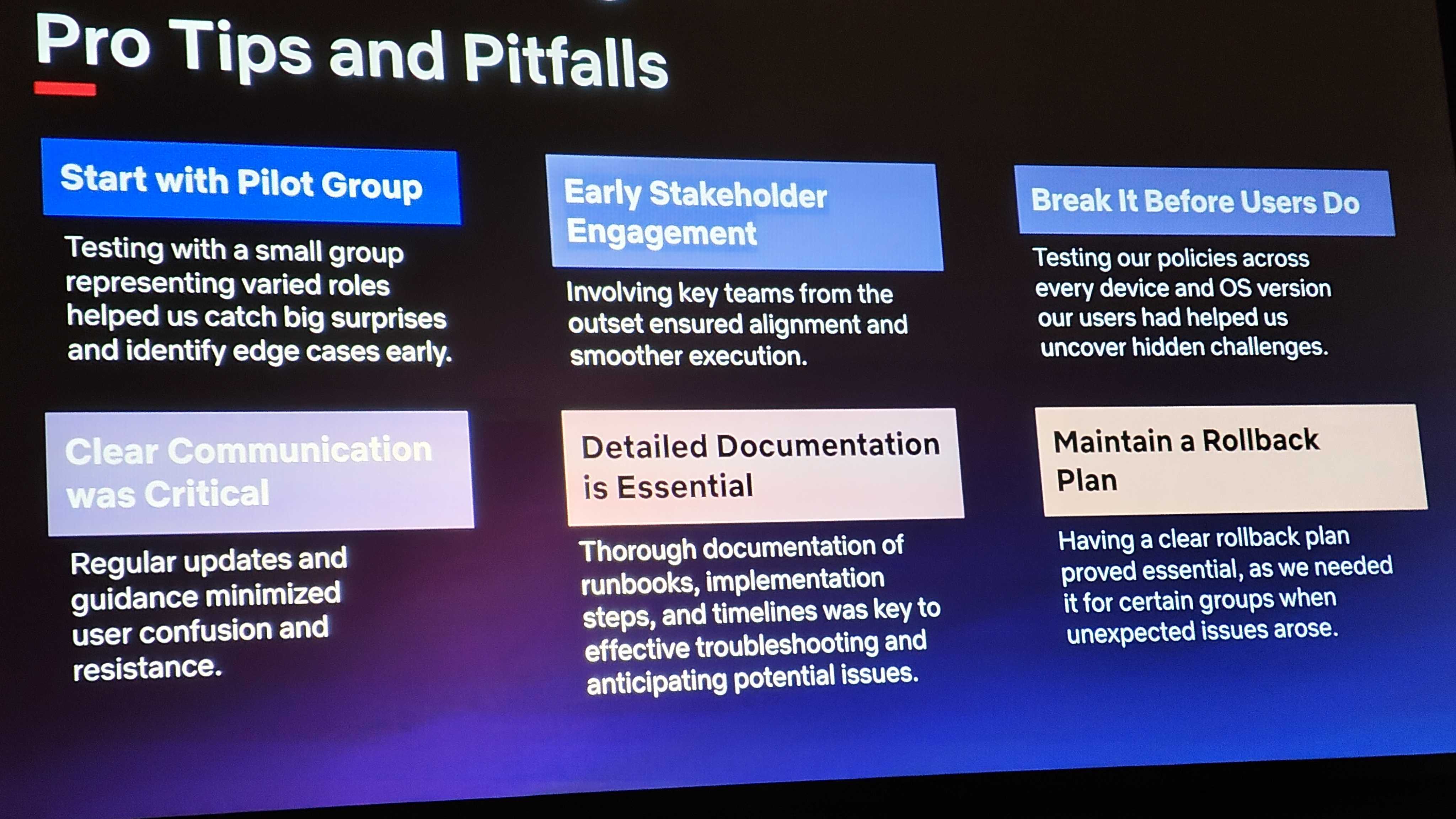 Pro Tips and Pitfalls

Start with Pilot Group

Testing with a small group representing varied roles helped us catch big surprises and identify edge cases early.

Early Stakeholder Engagement

Involving key teams from the outset ensured alignment and smoother execution.

Break It Before Users Do

Testing our policies across every device and OS version our users had helped us uncover hidden challenges.

Clear Communication was Critical

Regular updates and guidance minimized user confusion and resistance.

Detailed Documentation is Essential

Thorough documentation of runbooks, implementation steps, and timelines was key to effective troubleshooting and anticipating potential issues.

Maintain a Rollback Plan

Having a clear rollback plan proved essential, as we needed it for certain groups when unexpected issues arose.